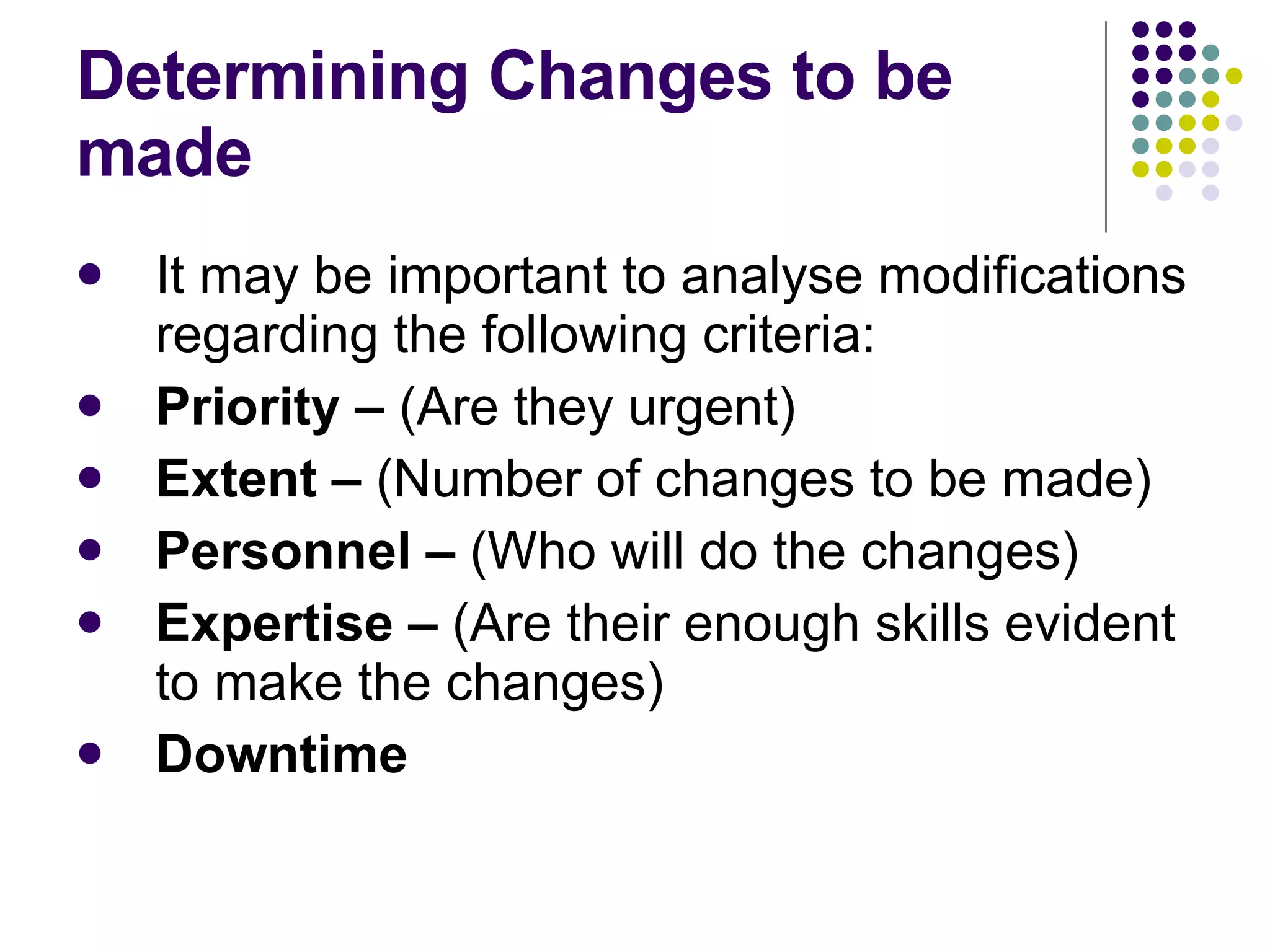 Determining Changes to be made

- It may be important to analyse modifications regarding the following criteria:
- Priority – (Are they urgent)
- Extent – (Number of changes to be made)
- Personnel – (Who will do the changes)
- Expertise – (Are their enough skills evident to make the changes)
- Downtime